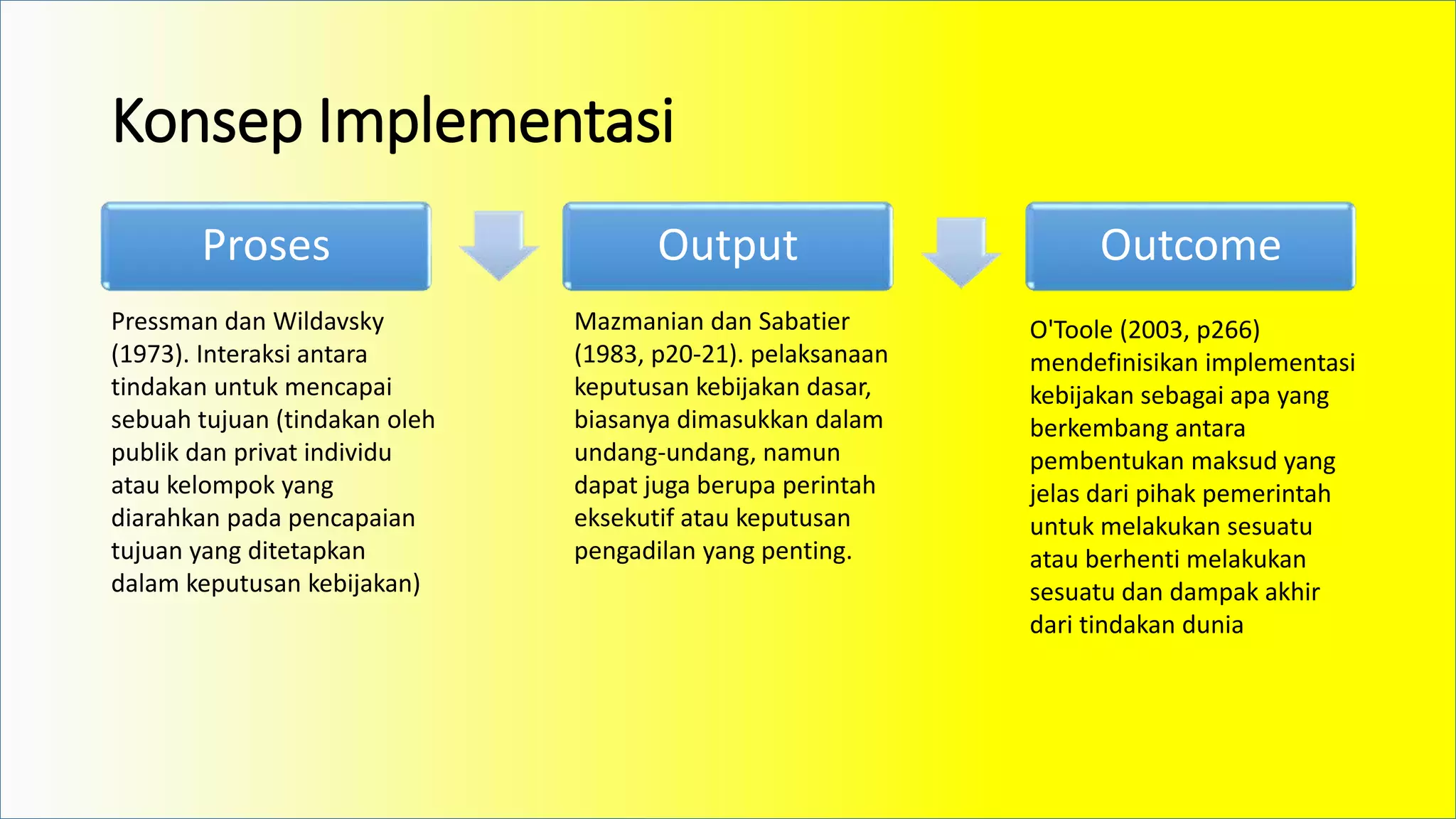 Konsep Implementasi

Proses

Pressman dan Wildavsky (1973). Interaksi antara tindakan untuk mencapai sebuah tujuan (tindakan oleh publik dan privat individu atau kelompok yang diarahkan pada pencapaian tujuan yang ditetapkan dalam keputusan kebijakan)

Output

Mazmanian dan Sabatier (1983, p20-21). pelaksanaan keputusan kebijakan dasar, biasanya dimasukkan dalam undang-undang, namun dapat juga berupa perintah eksekutif atau keputusan pengadilan yang penting.

Outcome

O'Toole (2003, p266) mendefinisikan implementasi kebijakan sebagai apa yang berkembang antara pembentukan maksud yang jelas dari pihak pemerintah untuk melakukan sesuatu atau berhenti melakukan sesuatu dan dampak akhir dari tindakan dunia